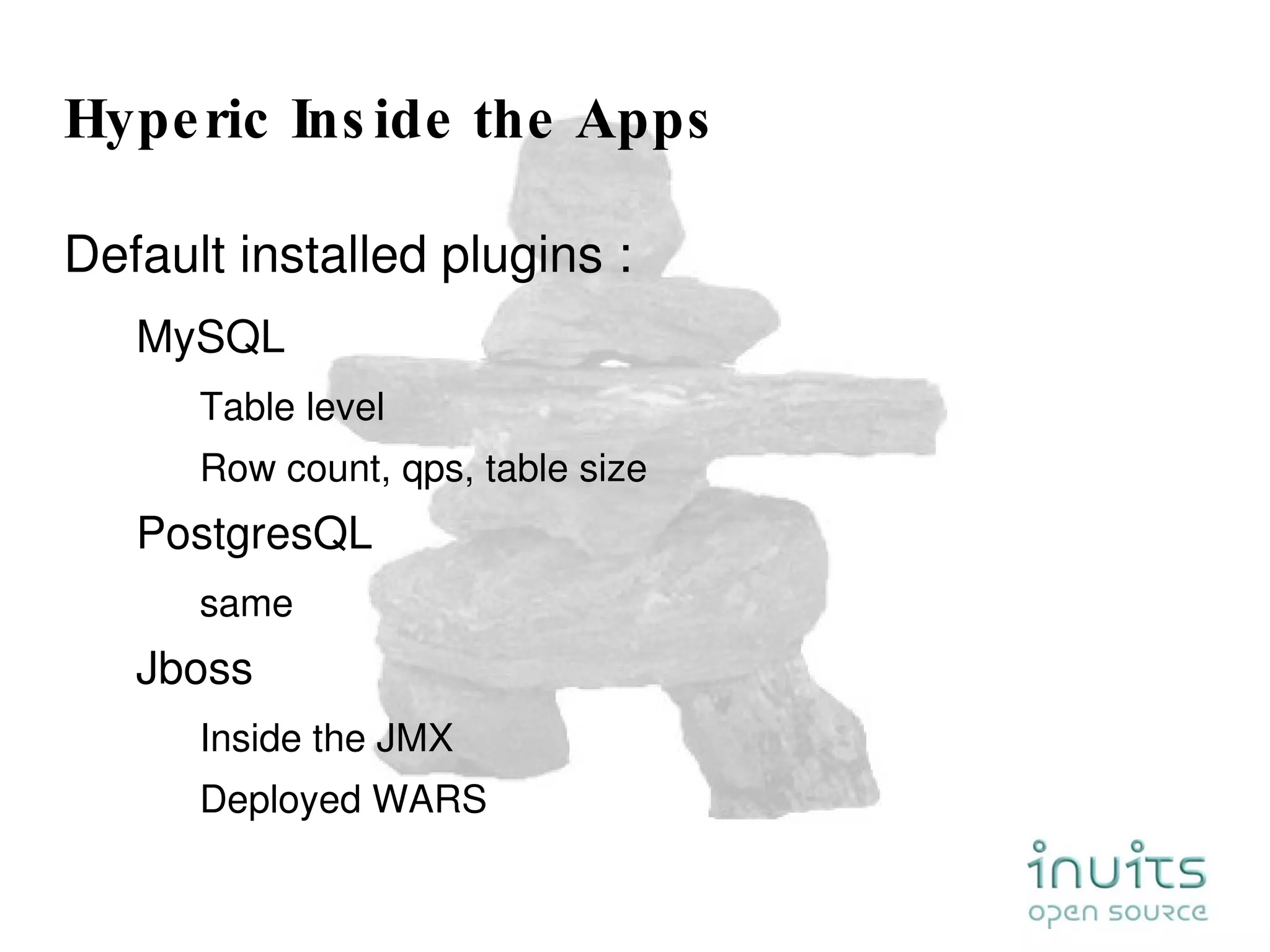 Hyperic Inside the Apps

Default installed plugins :

MySQL

Table level

Row count, qps, table size

PostgresQL

same

Jboss

Inside the JMX

Deployed WARS

inuits
open source